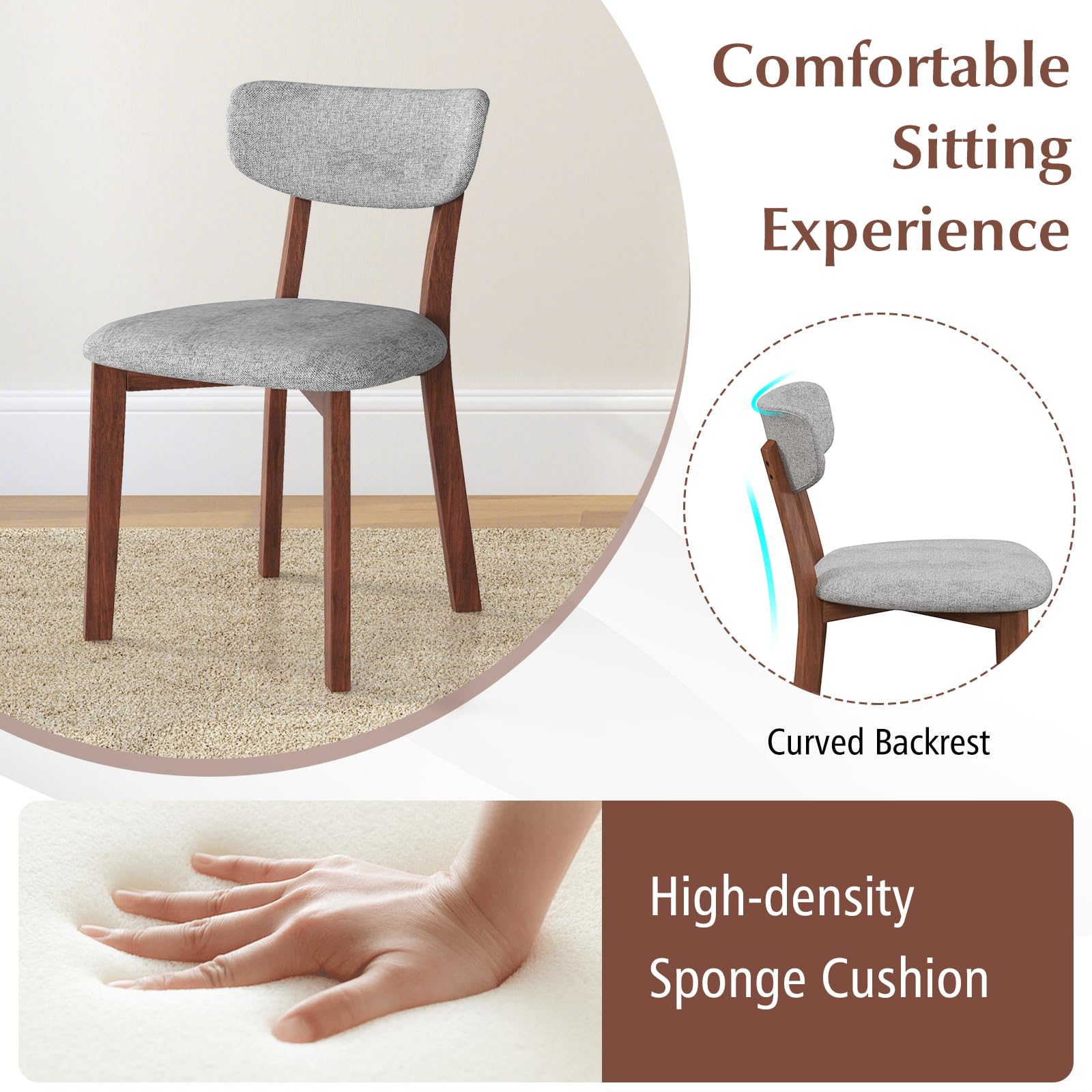 Comfortable Sitting Experience

Curved Backrest

High-density Sponge Cushion